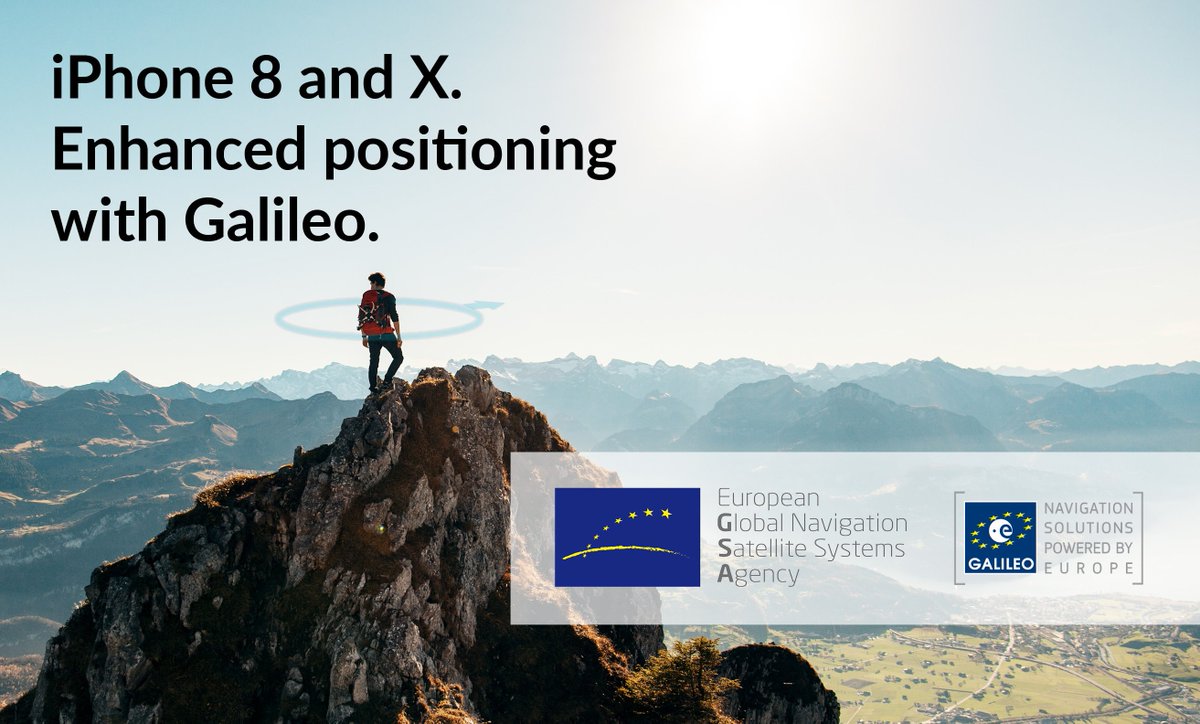 iPhone 8 and X.
Enhanced positioning with Galileo.

European
Global Navigation
Satellite Systems
Agency

GALILEO

NAVIGATION
SOLUTIONS
POWERED BY
EUROPE